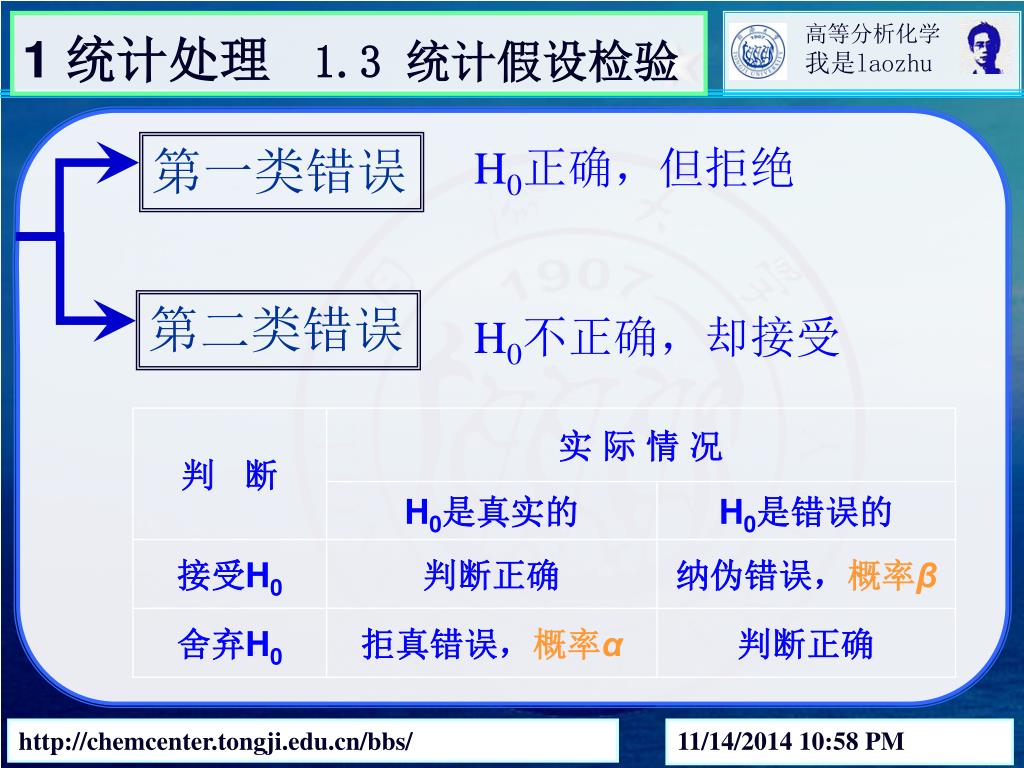 1 统计处理 1.3 统计假设检验

高等分析化学
我是laozhu

第一类错误

$H_0$正确，但拒绝

第二类错误

$H_0$不正确，却接受

| 判　断 | 实 际 情 况 | |
|---|---|---|
| | $H_0$是真实的 | $H_0$是错误的 |
| 接受$H_0$ | 判断正确 | 纳伪错误，概率$\beta$ |
| 舍弃$H_0$ | 拒真错误，概率$\alpha$ | 判断正确 |

http://chemcenter.tongji.edu.cn/bbs/

11/14/2014 10:58 PM